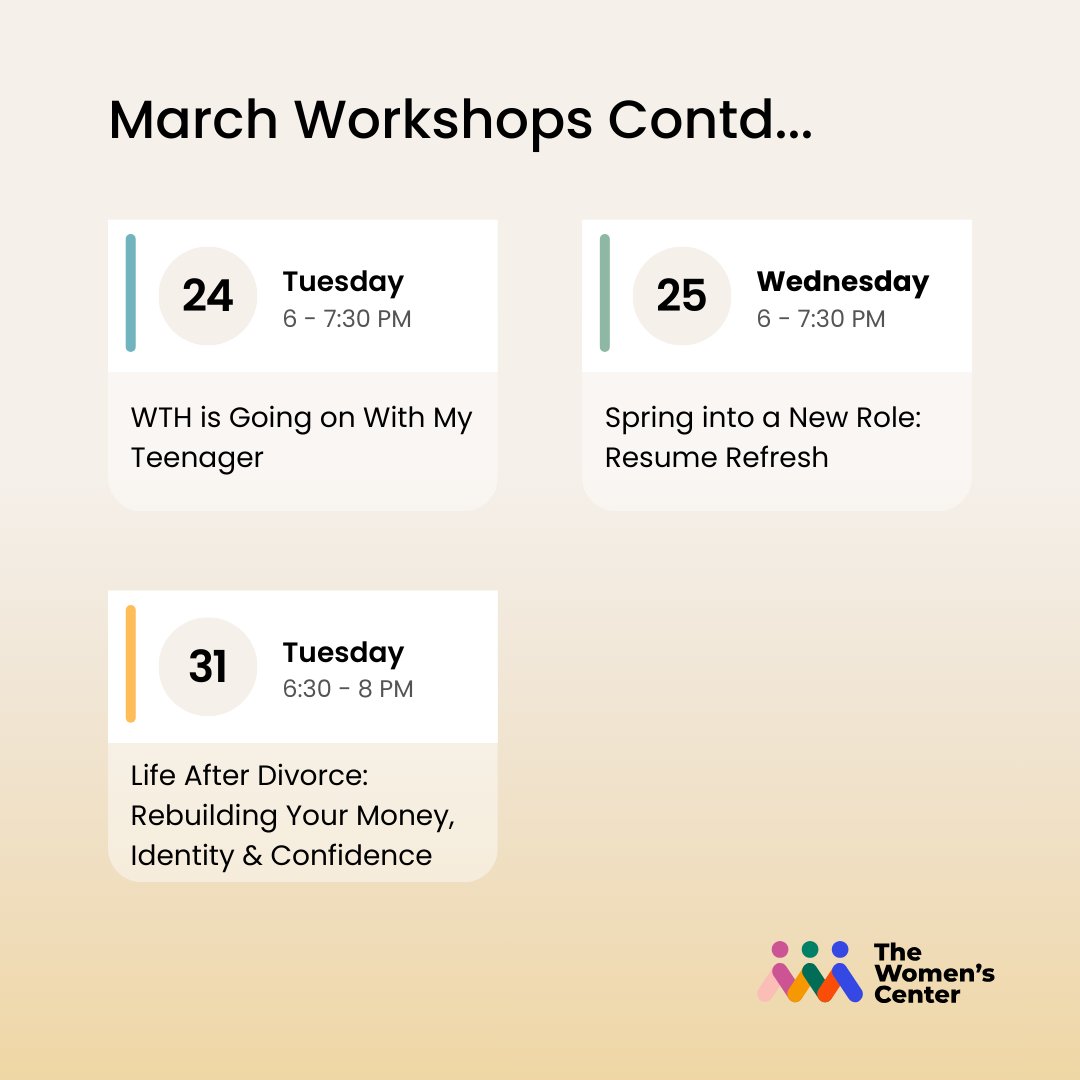 March Workshops Contd...

24
Tuesday
6 - 7:30 PM
WTH is Going on With My Teenager

25
Wednesday
6 - 7:30 PM
Spring into a New Role: Resume Refresh

31
Tuesday
6:30 - 8 PM
Life After Divorce: Rebuilding Your Money, Identity & Confidence

The Women's Center